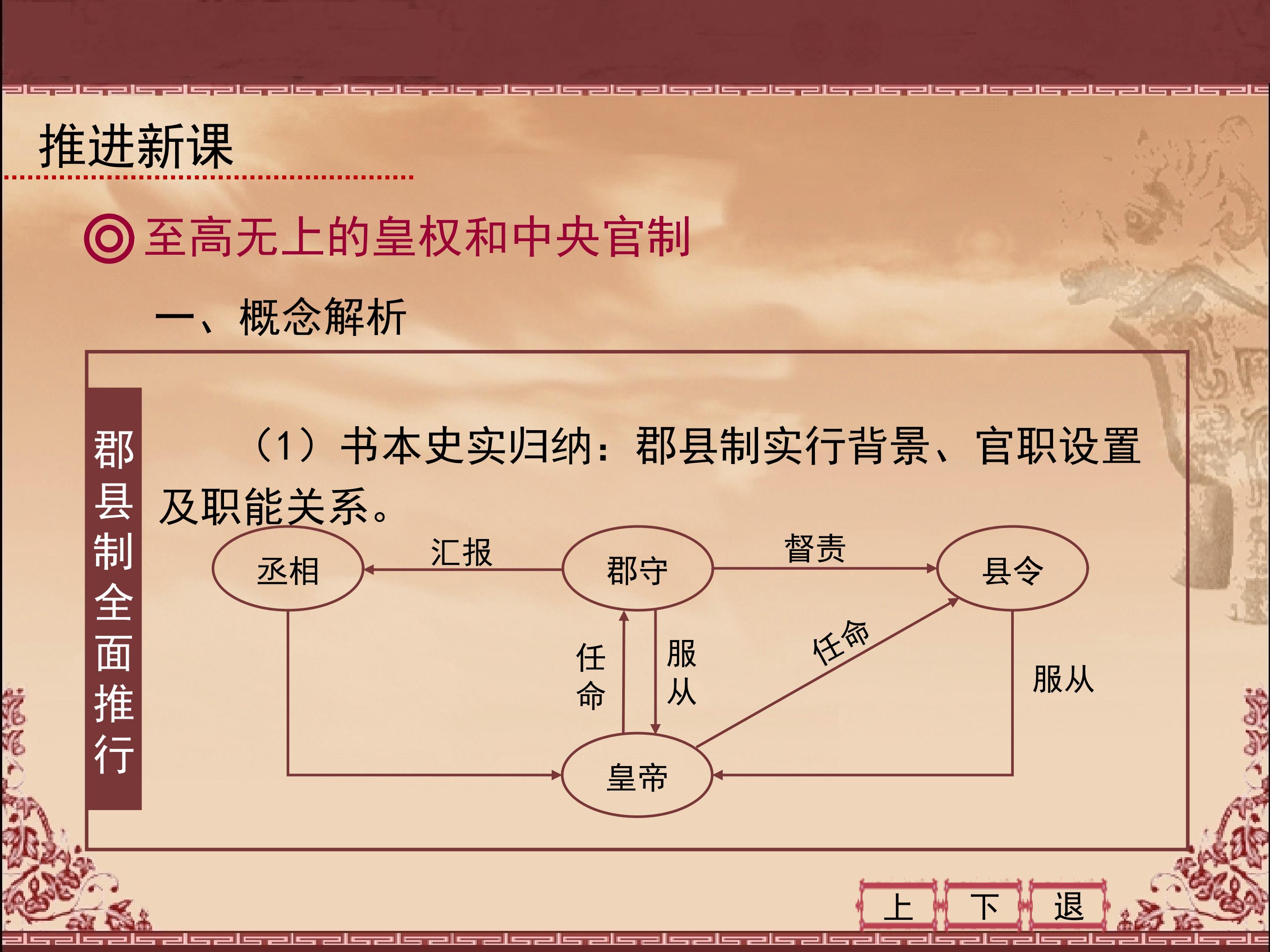 推进新课

◎至高无上的皇权和中央官制

一、概念解析

郡县制全面推行

（1）书本史实归纳：郡县制实行背景、官职设置及职能关系。

丞相

汇报

郡守

督责

县令

任命

服从

任命

服从

皇帝

上

下

退